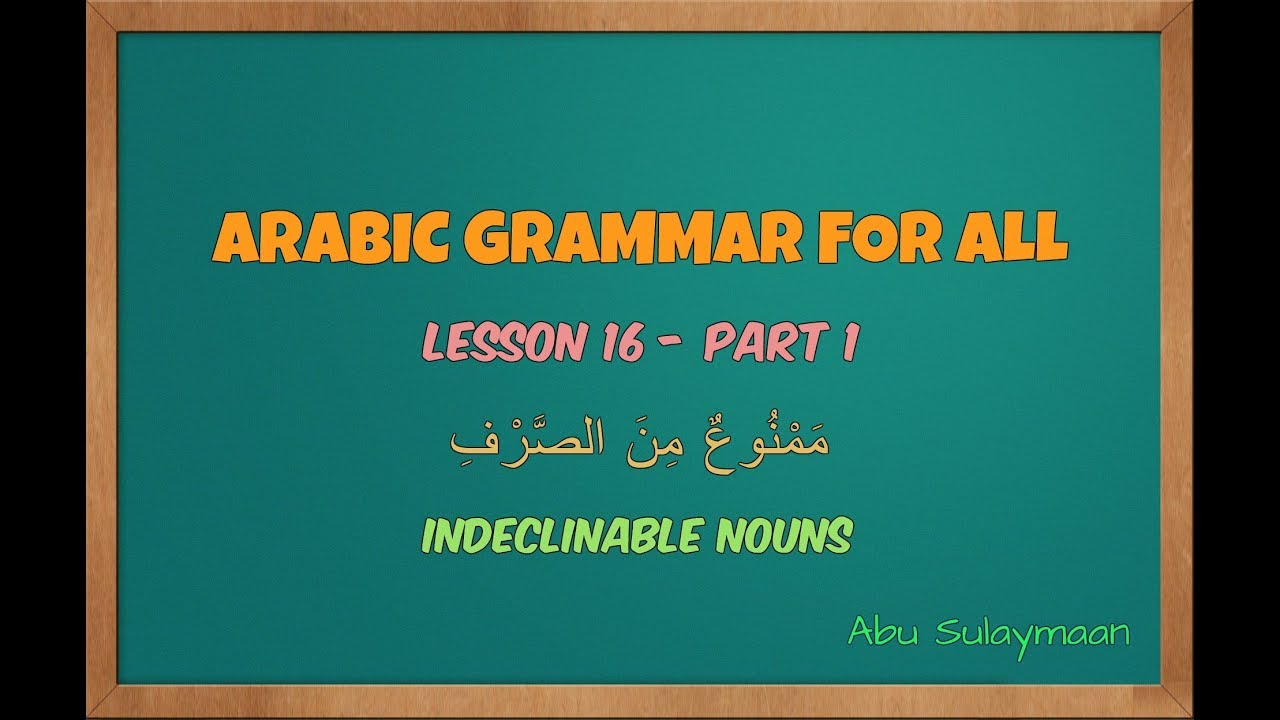 ARABIC GRAMMAR FOR ALL

LESSON 16 - PART 1

مَمْنُوعٌ مِنَ الصَّرْفِ

INDECLINABLE NOUNS

Abu Sulaymaan